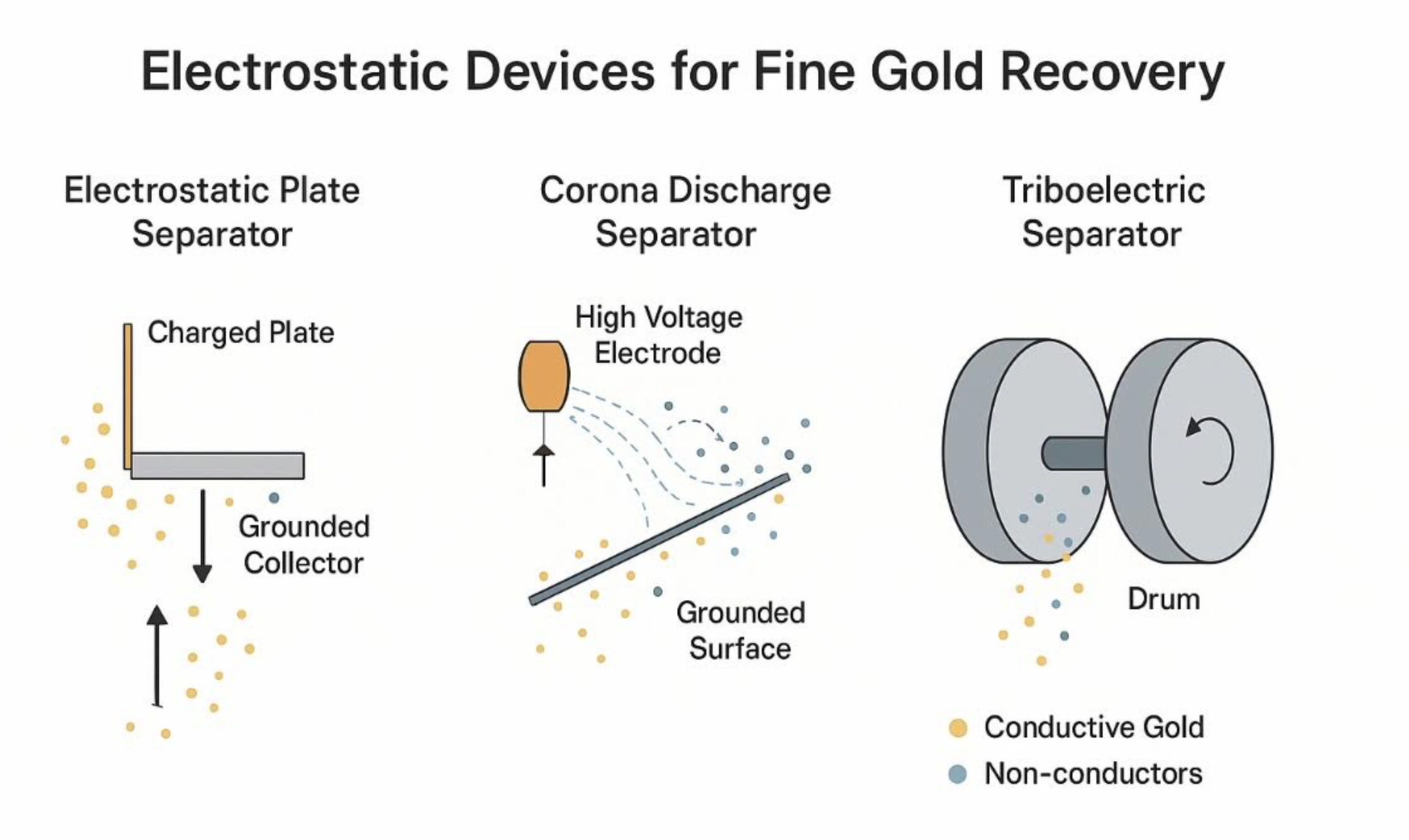 Electrostatic Devices for Fine Gold Recovery

Electrostatic Plate Separator

Charged Plate

Grounded Collector

Corona Discharge Separator

High Voltage Electrode

Grounded Surface

Triboelectric Separator

Drum

Conductive Gold

Non-conductors